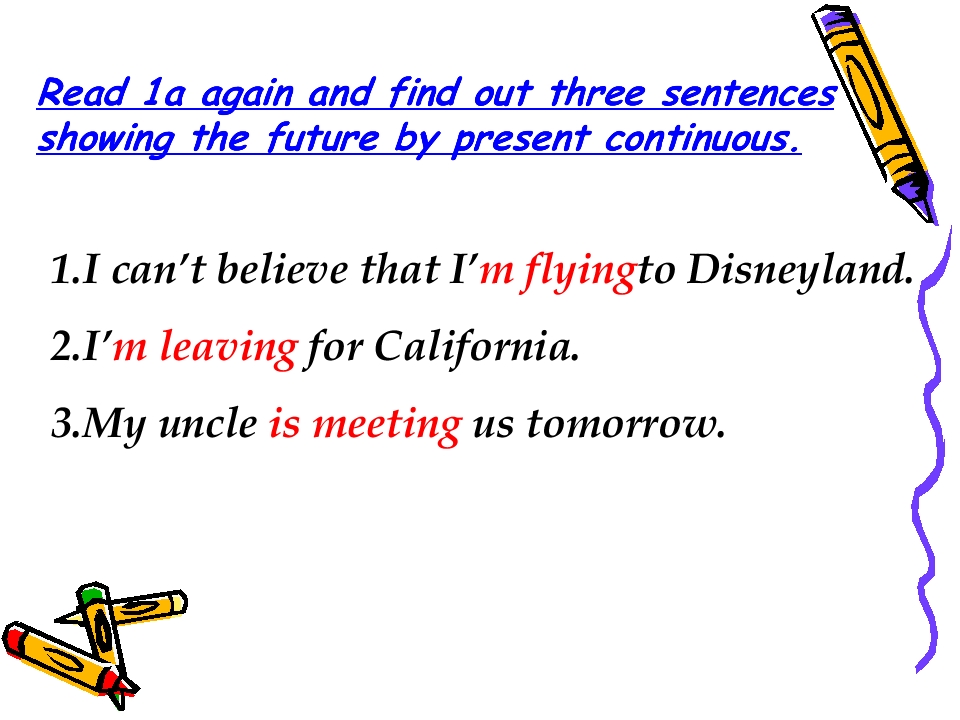 Read 1a again and find out three sentences showing the future by present continuous.

1.I can't believe that I'm flyingto Disneyland.

2.I'm leaving for California.

3.My uncle is meeting us tomorrow.